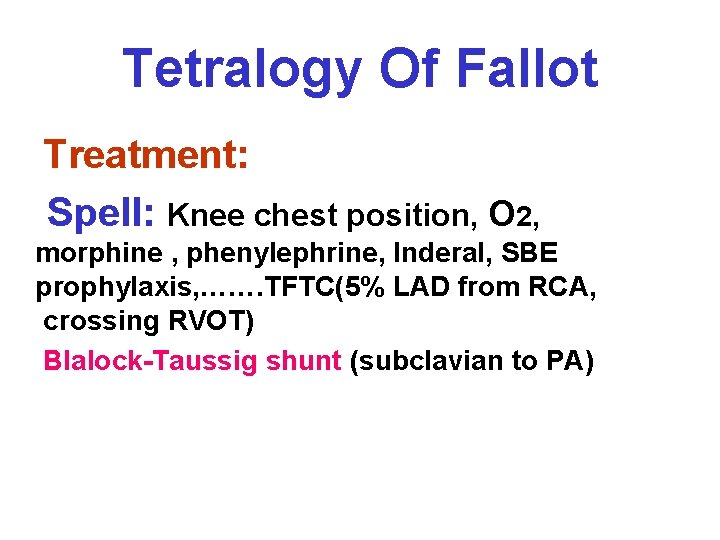 Tetralogy Of Fallot

Treatment:

Spell: Knee chest position, $O_2$, morphine , phenylephrine, Inderal, SBE prophylaxis,…….TFTC(5% LAD from RCA, crossing RVOT)

Blalock-Taussig shunt (subclavian to PA)